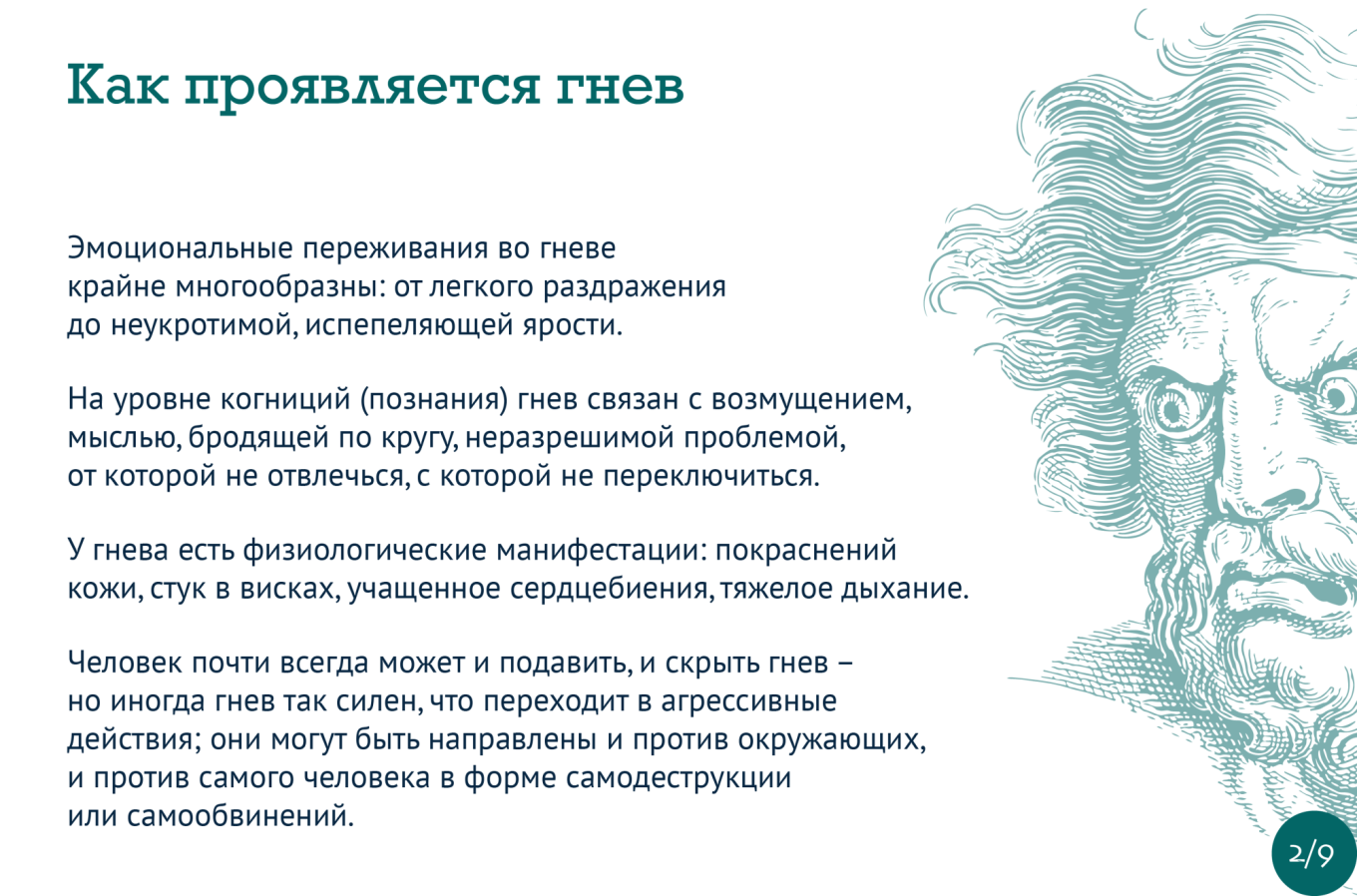 Как проявляется гнев

Эмоциональные переживания во гневе крайне многообразны: от легкого раздражения до неукротимой, испепеляющей ярости.

На уровне когниций (познания) гнев связан с возмущением, мыслью, бродящей по кругу, неразрешимой проблемой, от которой не отвлечься, с которой не переключиться.

У гнева есть физиологические манифестации: покраснений кожи, стук в висках, учащенное сердцебиения, тяжелое дыхание.

Человек почти всегда может и подавить, и скрыть гнев – но иногда гнев так силен, что переходит в агрессивные действия; они могут быть направлены и против окружающих, и против самого человека в форме самодеструкции или самообвинений.

2/9